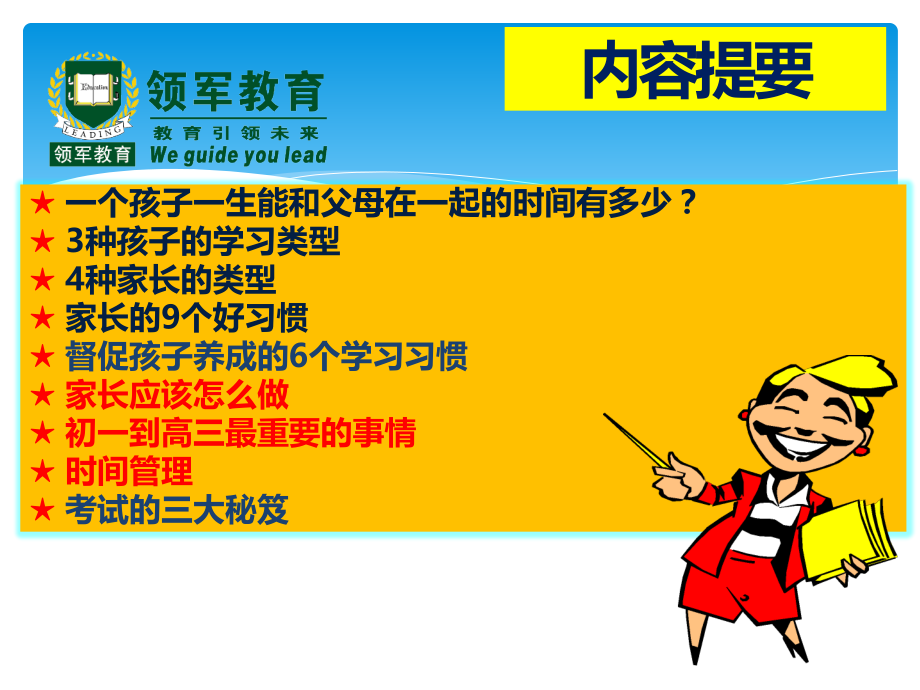 Education
LEADING
领军教育
领军教育
教育引领未来
We guide you lead

内容提要

★ 一个孩子一生能和父母在一起的时间有多少？
★ 3种孩子的学习类型
★ 4种家长的类型
★ 家长的9个好习惯
★ 督促孩子养成的6个学习习惯
★ 家长应该怎么做
★ 初一到高三最重要的事情
★ 时间管理
★ 考试的三大秘笈